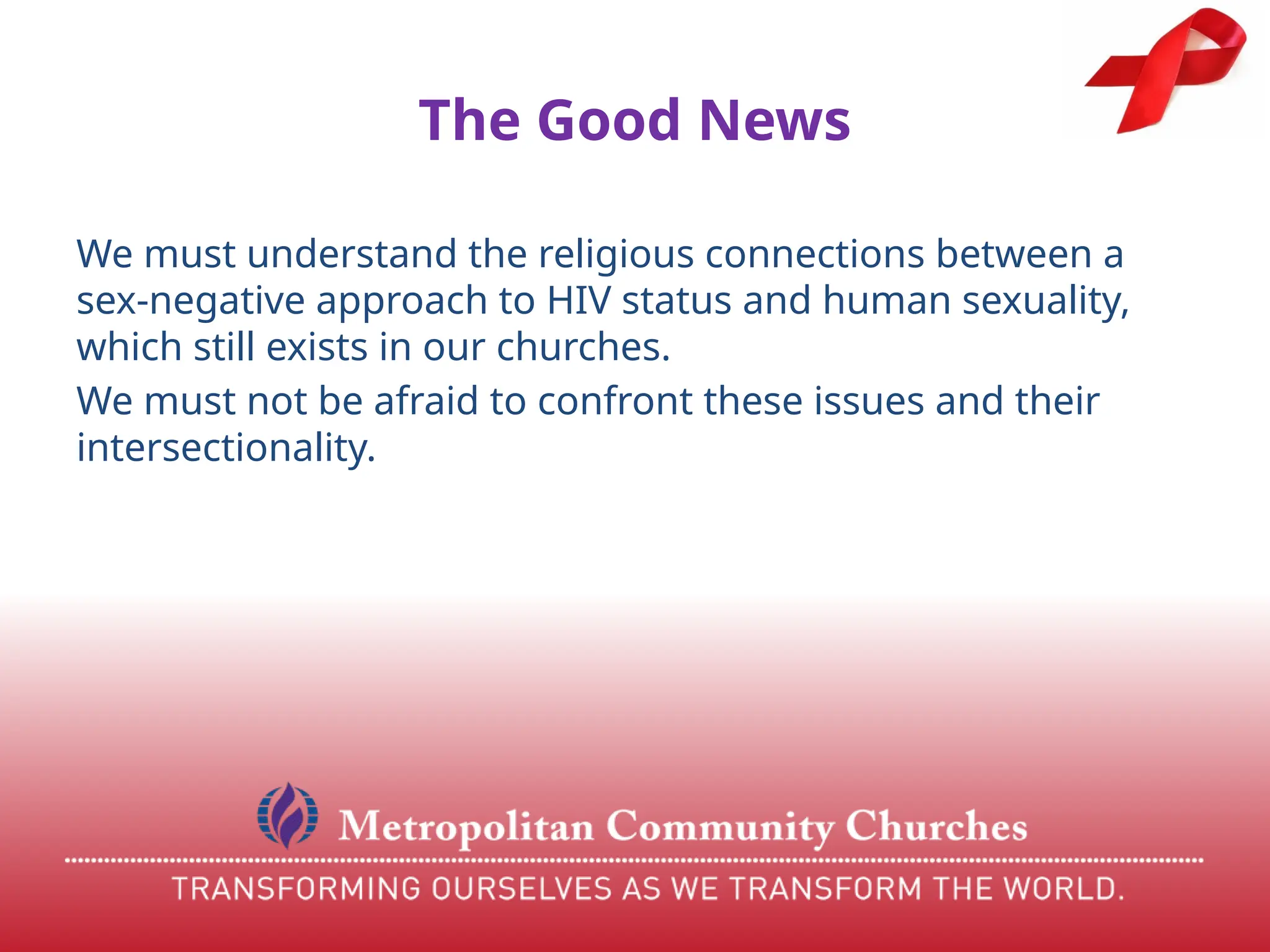 The Good News

We must understand the religious connections between a sex-negative approach to HIV status and human sexuality, which still exists in our churches.

We must not be afraid to confront these issues and their intersectionality.

Metropolitan Community Churches

TRANSFORMING OURSELVES AS WE TRANSFORM THE WORLD.